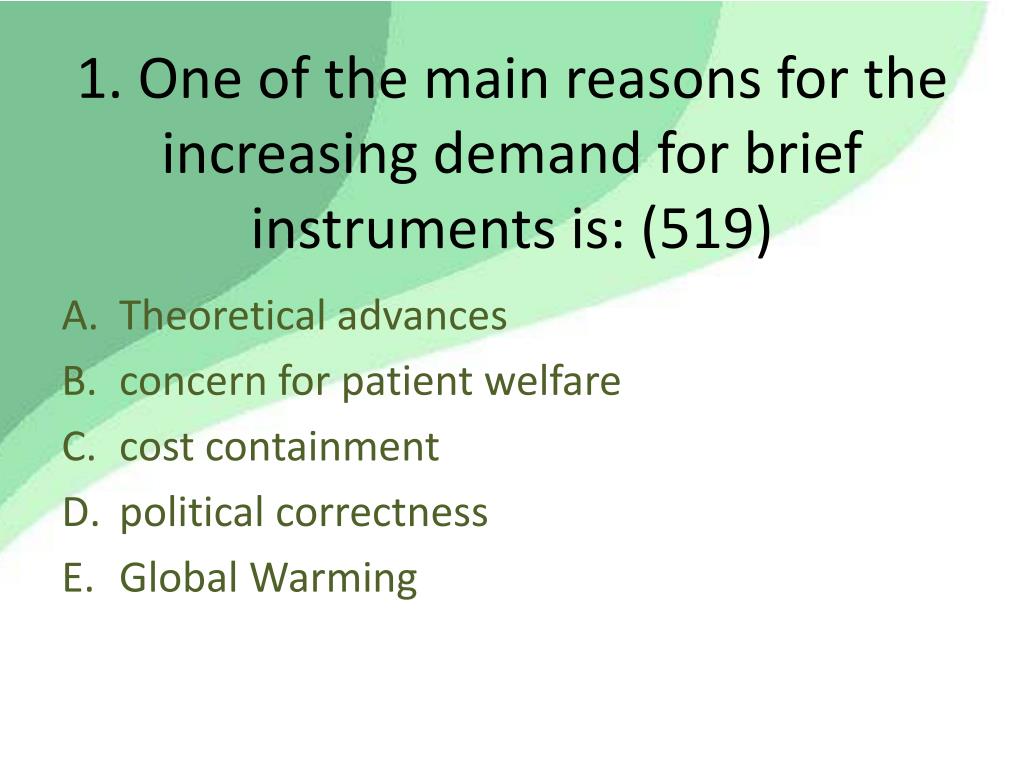 1. One of the main reasons for the increasing demand for brief instruments is: (519)

A. Theoretical advances
B. concern for patient welfare
C. cost containment
D. political correctness
E. Global Warming